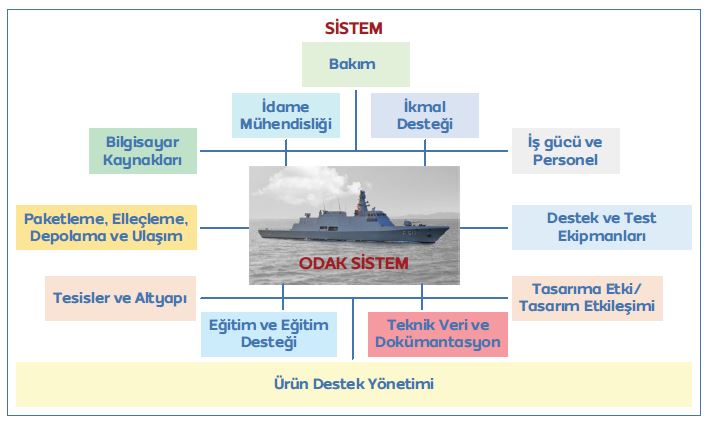 SİSTEM

Bakım

İdame Mühendisliği

İkmal Desteği

Bilgisayar Kaynakları

İş gücü ve Personel

Paketleme, Elleçleme, Depolama ve Ulaşım

Destek ve Test Ekipmanları

ODAK SİSTEM

Tesisler ve Altyapı

Tasarıma Etki/ Tasarım Etkileşimi

Eğitim ve Eğitim Desteği

Teknik Veri ve Dokümantasyon

Ürün Destek Yönetimi